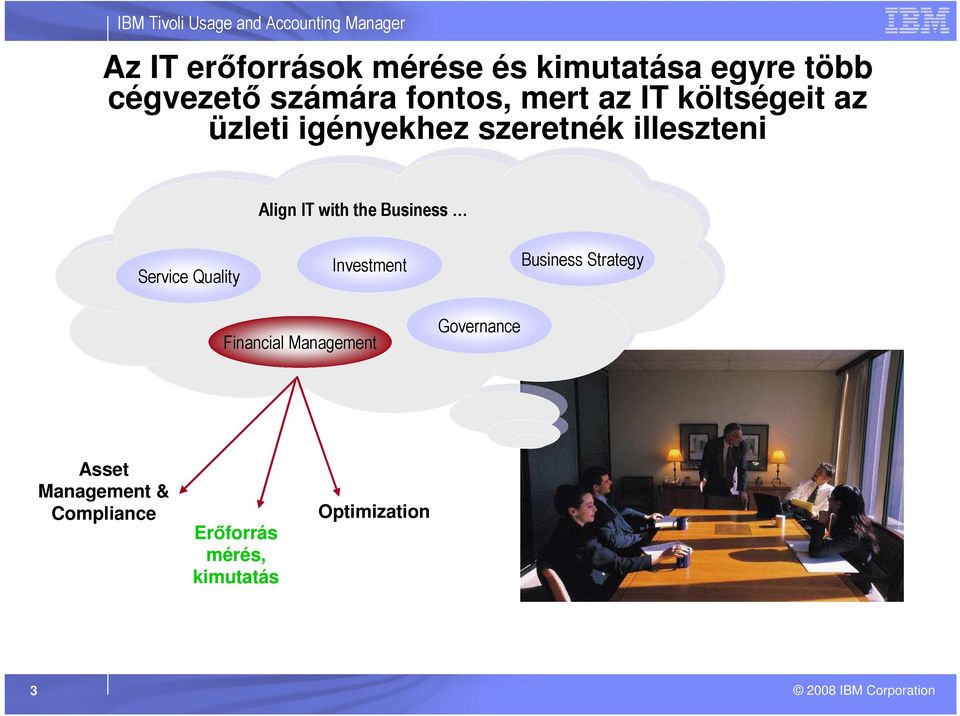 IBM Tivoli Usage and Accounting Manager

IBM

Az IT erőforrások mérése és kimutatása egyre több cégvezető számára fontos, mert az IT költségeit az üzleti igényekhez szeretnék illeszteni

Align IT with the Business …

Service Quality

Investment

Business Strategy

Financial Management

Governance

Asset Management & Compliance

Erőforrás mérés, kimutatás

Optimization

3

© 2008 IBM Corporation